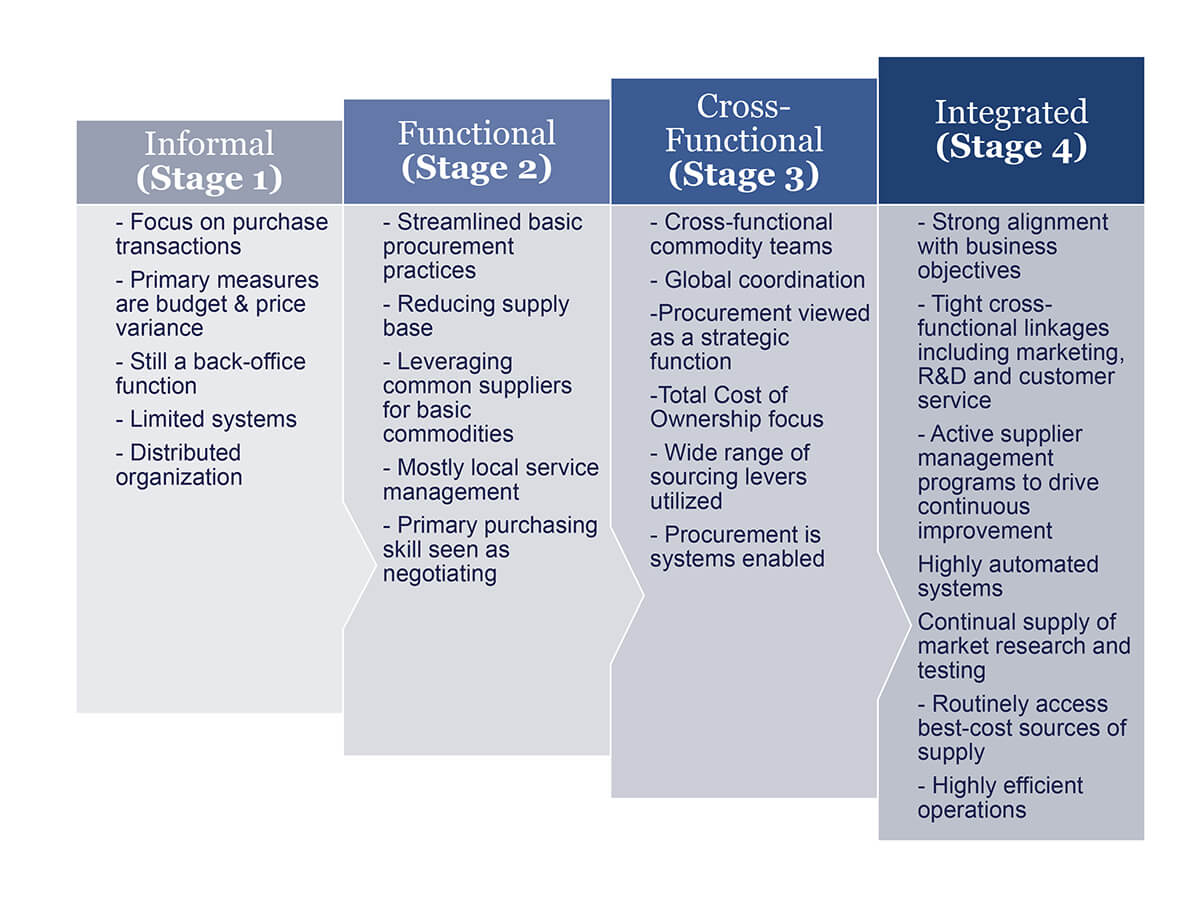 Informal
(Stage 1)

- Focus on purchase transactions
- Primary measures are budget & price variance
- Still a back-office function
- Limited systems
- Distributed organization

Functional
(Stage 2)

- Streamlined basic procurement practices
- Reducing supply base
- Leveraging common suppliers for basic commodities
- Mostly local service management
- Primary purchasing skill seen as negotiating

Cross-Functional
(Stage 3)

- Cross-functional commodity teams
- Global coordination
-Procurement viewed as a strategic function
-Total Cost of Ownership focus
- Wide range of sourcing levers utilized
- Procurement is systems enabled

Integrated
(Stage 4)

- Strong alignment with business objectives
- Tight cross-functional linkages including marketing, R&D and customer service
- Active supplier management programs to drive continuous improvement
Highly automated systems
Continual supply of market research and testing
- Routinely access best-cost sources of supply
- Highly efficient operations